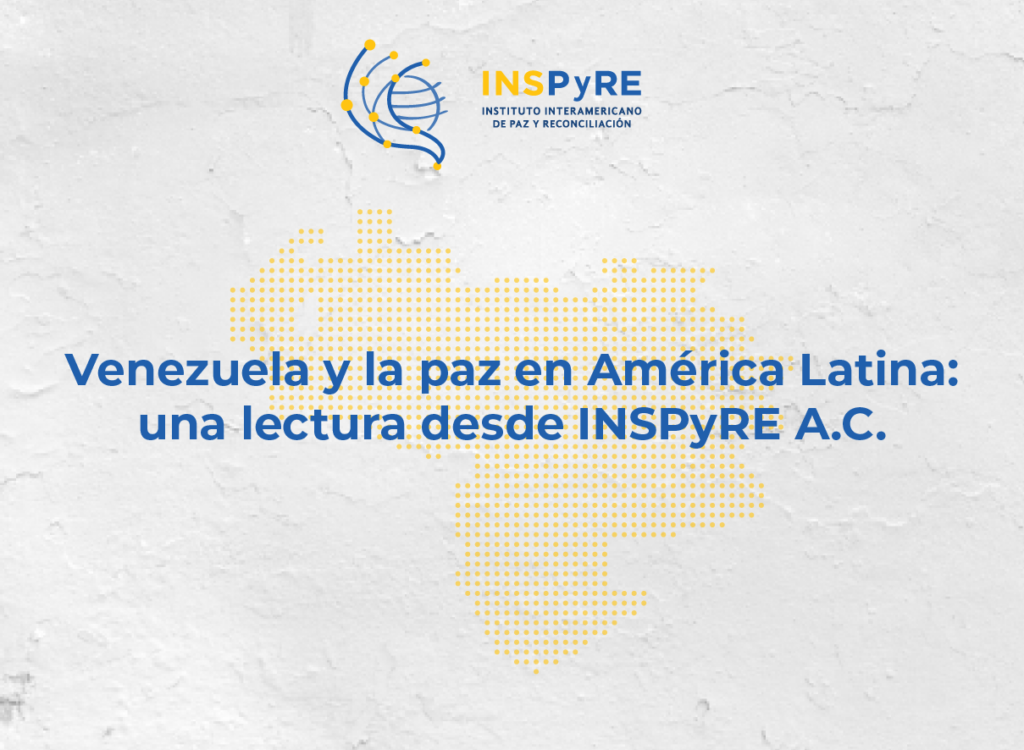 INSPyRE
INSTITUTO INTERAMERICANO DE PAZ Y RECONCILIACIÓN

Venezuela y la paz en América Latina: una lectura desde INSPyRE A.C.